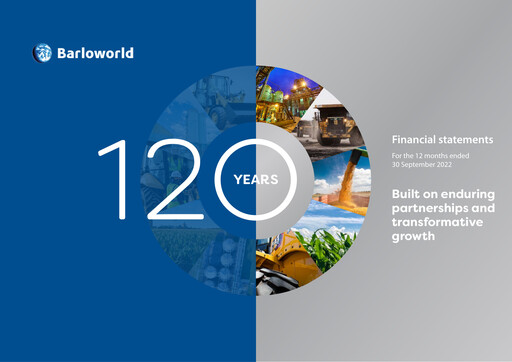 Barloworld

120 YEARS

Financial statements

For the 12 months ended 30 September 2022

Built on enduring partnerships and transformative growth